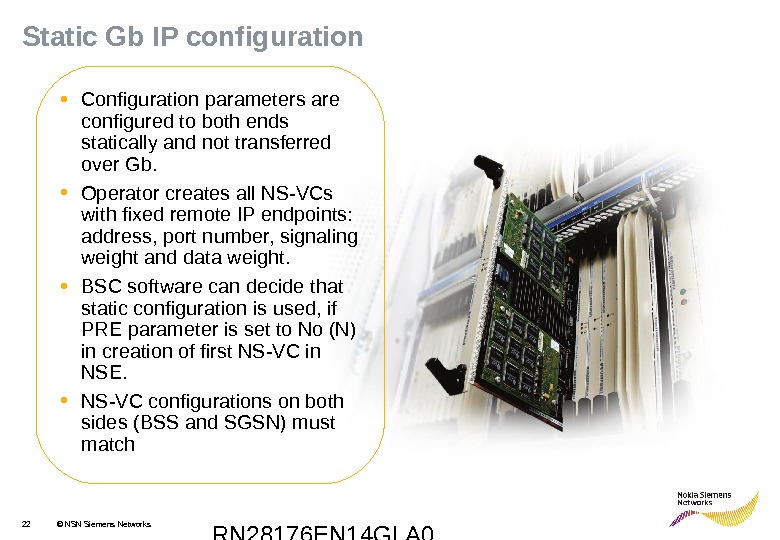 Static Gb IP configuration

• Configuration parameters are configured to both ends statically and not transferred over Gb.

• Operator creates all NS-VCs with fixed remote IP endpoints: address, port number, signaling weight and data weight.

• BSC software can decide that static configuration is used, if PRE parameter is set to No (N) in creation of first NS-VC in NSE.

• NS-VC configurations on both sides (BSS and SGSN) must match

22 © NSN Siemens Networks

RN28176EN14GLA0

Nokia Siemens Networks